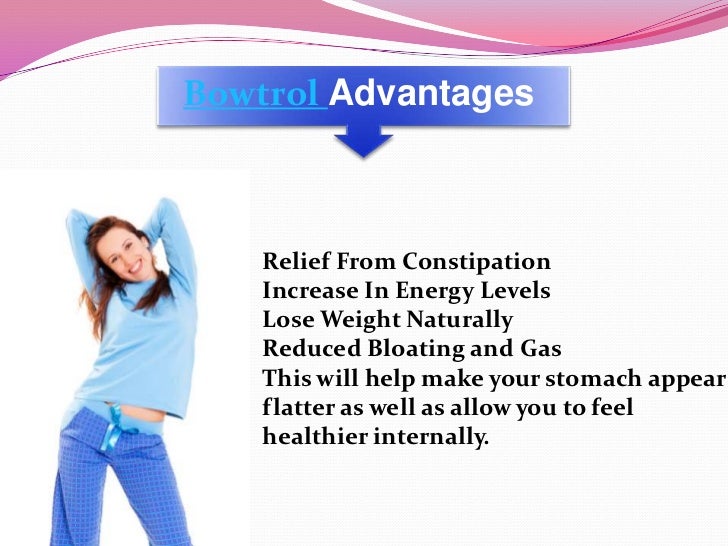 Bowtrol Advantages

Relief From Constipation
Increase In Energy Levels
Lose Weight Naturally
Reduced Bloating and Gas
This will help make your stomach appear flatter as well as allow you to feel healthier internally.